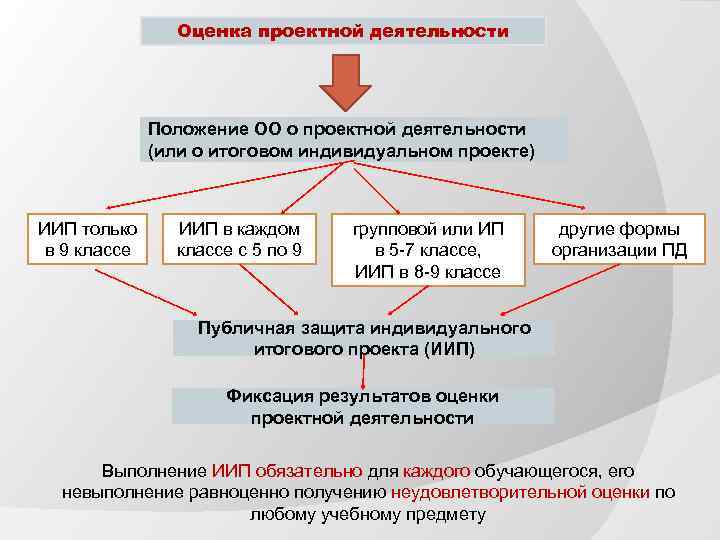 Оценка проектной деятельности

Положение ОО о проектной деятельности (или о итоговом индивидуальном проекте)

ИИП только в 9 классе

ИИП в каждом классе с 5 по 9

групповой или ИП в 5-7 классе, ИИП в 8-9 классе

другие формы организации ПД

Публичная защита индивидуального итогового проекта (ИИП)

Фиксация результатов оценки проектной деятельности

Выполнение ИИП обязательно для каждого обучающегося, его невыполнение равноценно получению неудовлетворительной оценки по любому учебному предмету